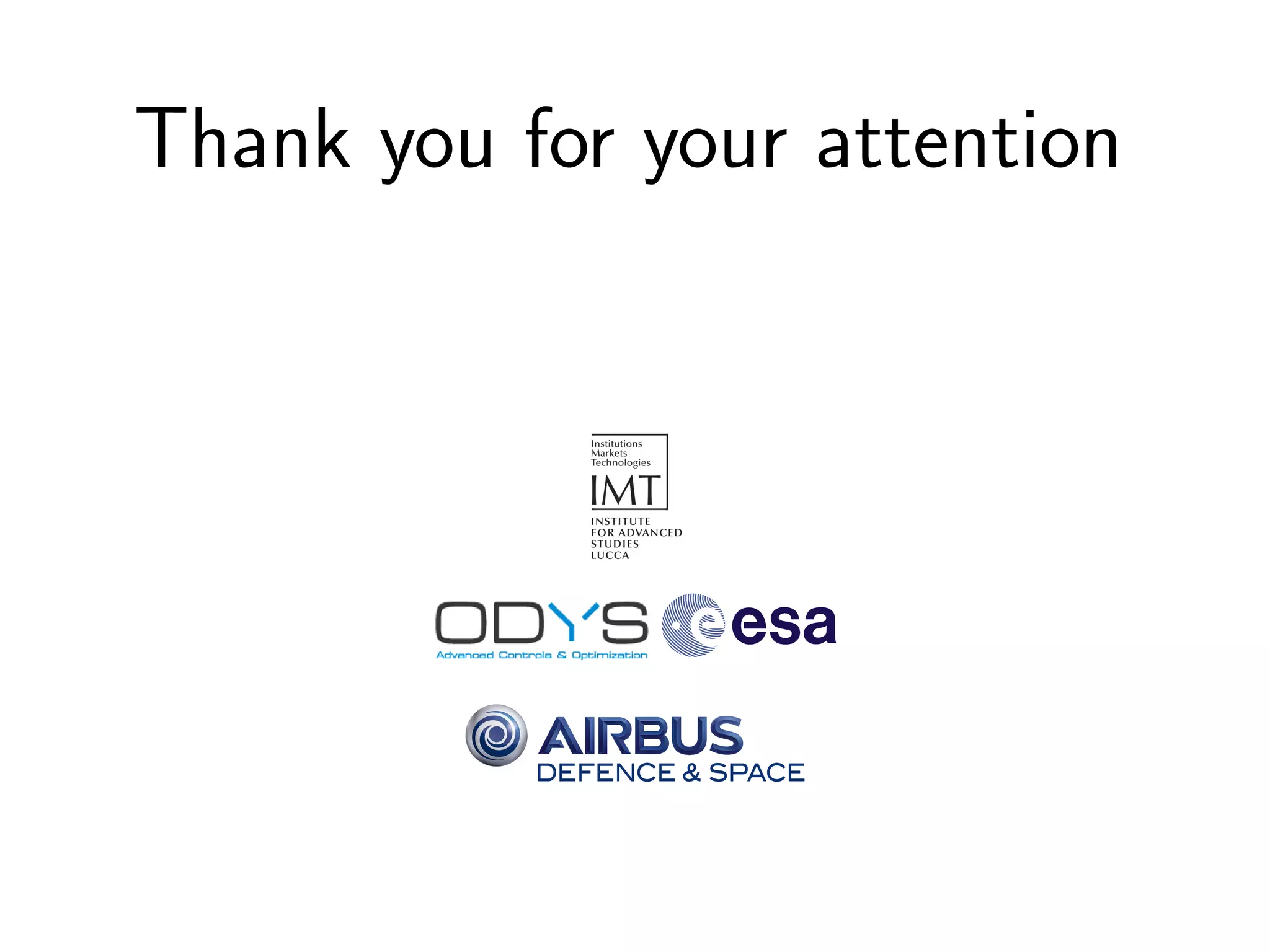 Thank you for your attention

Institutions
Markets
Technologies
IMT
INSTITUTE
FOR ADVANCED
STUDIES
LUCCA

ODYS
Advanced Controls & Optimization

esa

AIRBUS
DEFENCE & SPACE